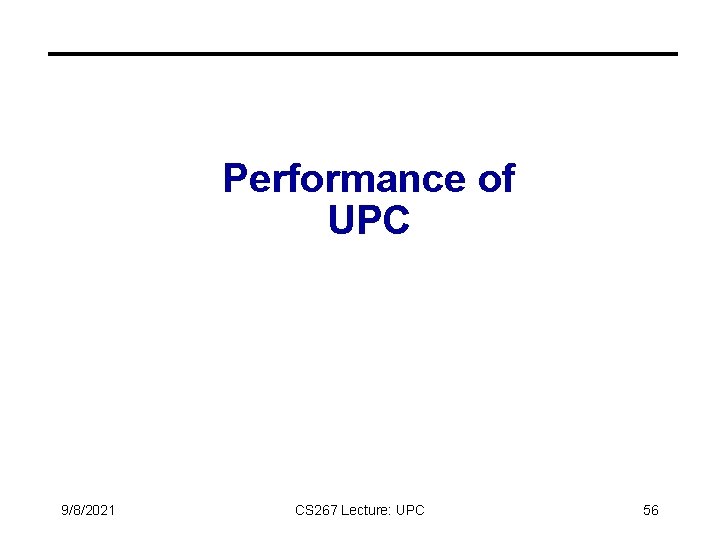 Performance of UPC

9/8/2021

CS267 Lecture: UPC

56